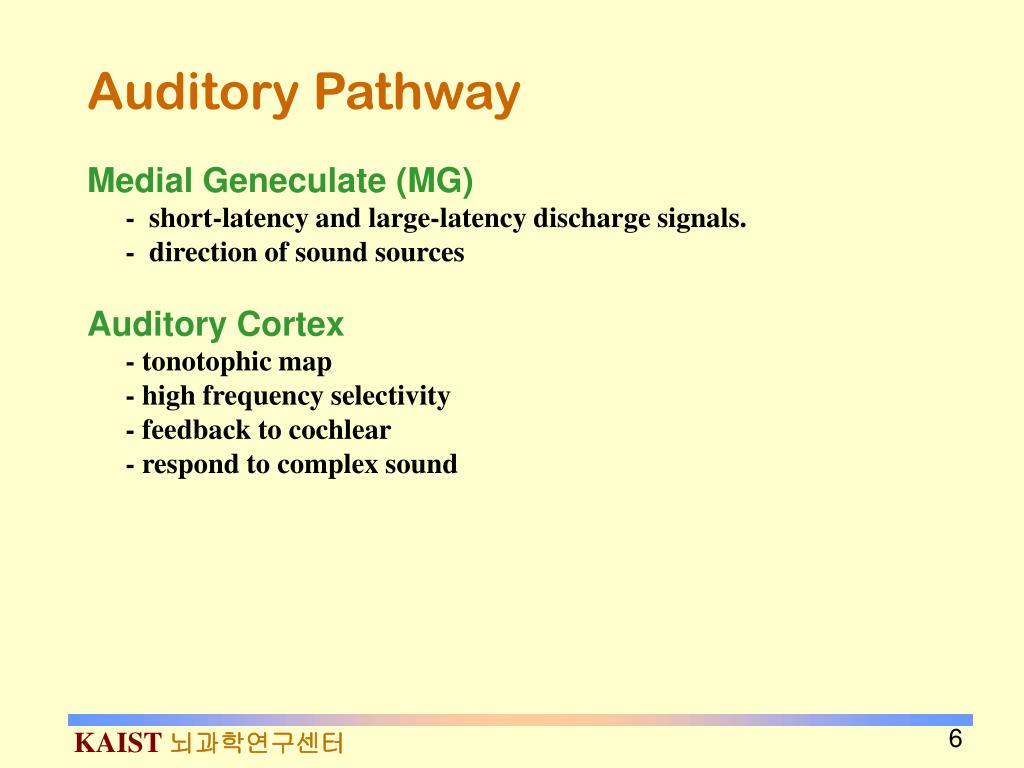 Auditory Pathway

Medial Geneculate (MG)
- short-latency and large-latency discharge signals.
- direction of sound sources

Auditory Cortex
- tonotophic map
- high frequency selectivity
- feedback to cochlear
- respond to complex sound

KAIST 뇌과학연구센터

6